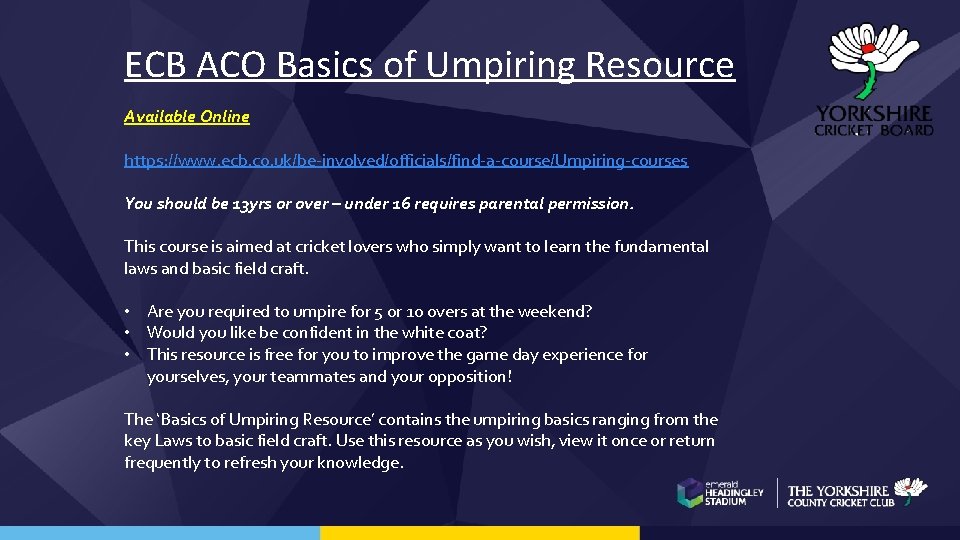 ECB ACO Basics of Umpiring Resource

YORKSHIRE CRICKET BOARD

Available Online

https://www.ecb.co.uk/be-involved/officials/find-a-course/Umpiring-courses

You should be 13yrs or over – under 16 requires parental permission.

This course is aimed at cricket lovers who simply want to learn the fundamental laws and basic field craft.

• Are you required to umpire for 5 or 10 overs at the weekend?
• Would you like be confident in the white coat?
• This resource is free for you to improve the game day experience for yourselves, your teammates and your opposition!

The 'Basics of Umpiring Resource' contains the umpiring basics ranging from the key Laws to basic field craft. Use this resource as you wish, view it once or return frequently to refresh your knowledge.

emerald HEADINGLEY STADIUM

THE YORKSHIRE COUNTY CRICKET CLUB